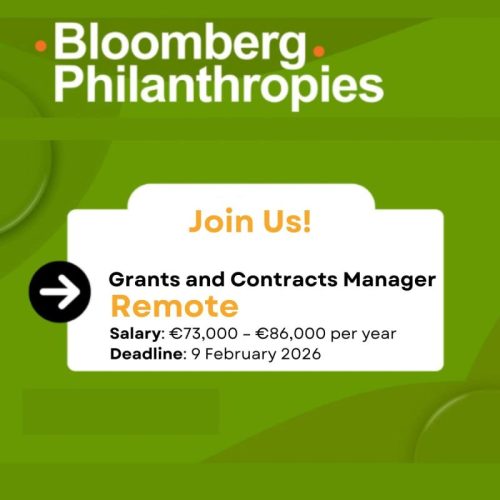 Bloomberg Philanthropies

Join Us!

Grants and Contracts Manager
Remote
Salary: €73,000 – €86,000 per year
Deadline: 9 February 2026